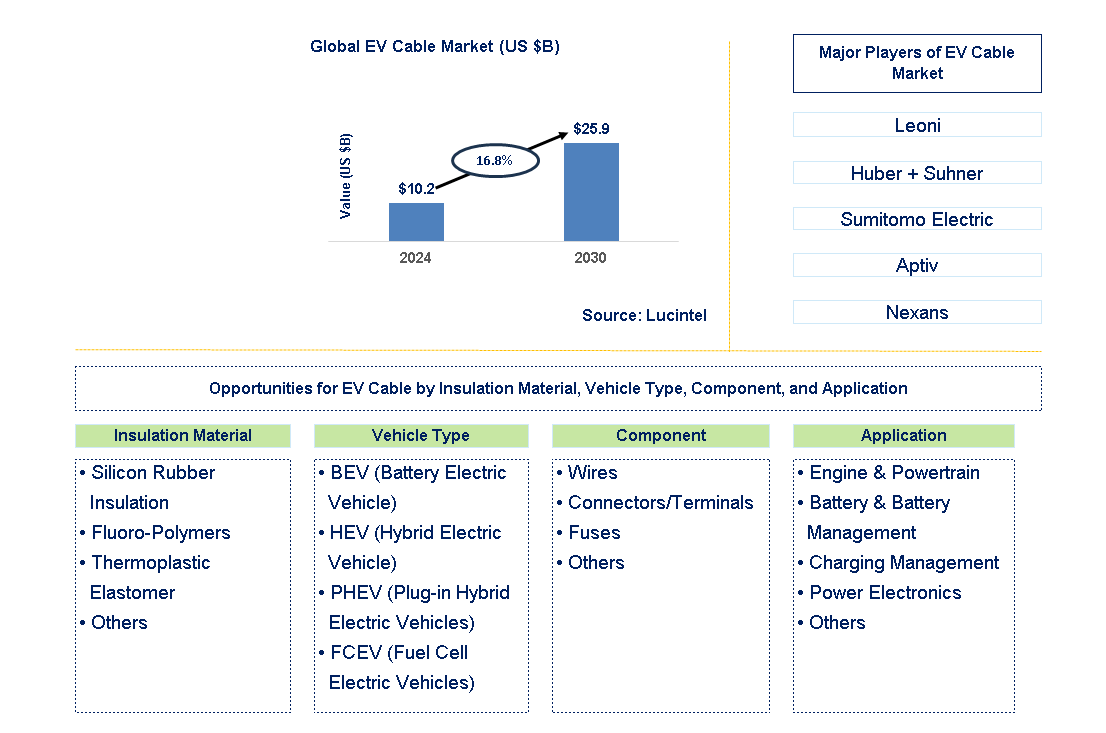 Global EV Cable Market (US $B)

Value (US $B)

$10.2

16.8%

$25.9

2024

2030

Source: Lucintel

Major Players of EV Cable Market

Leoni

Huber + Suhner

Sumitomo Electric

Aptiv

Nexans

Opportunities for EV Cable by Insulation Material, Vehicle Type, Component, and Application

Insulation Material

• Silicon Rubber Insulation
• Fluoro-Polymers
• Thermoplastic Elastomer
• Others

Vehicle Type

• BEV (Battery Electric Vehicle)
• HEV (Hybrid Electric Vehicle)
• PHEV (Plug-in Hybrid Electric Vehicles)
• FCEV (Fuel Cell Electric Vehicles)

Component

• Wires
• Connectors/Terminals
• Fuses
• Others

Application

• Engine & Powertrain
• Battery & Battery Management
• Charging Management
• Power Electronics
• Others